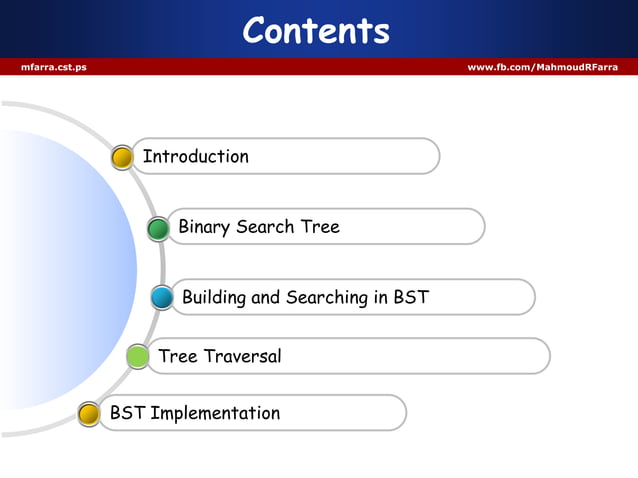 Contents

mfarra.cst.ps

www.fb.com/MahmoudRFarra

Introduction

Binary Search Tree

Building and Searching in BST

Tree Traversal

BST Implementation